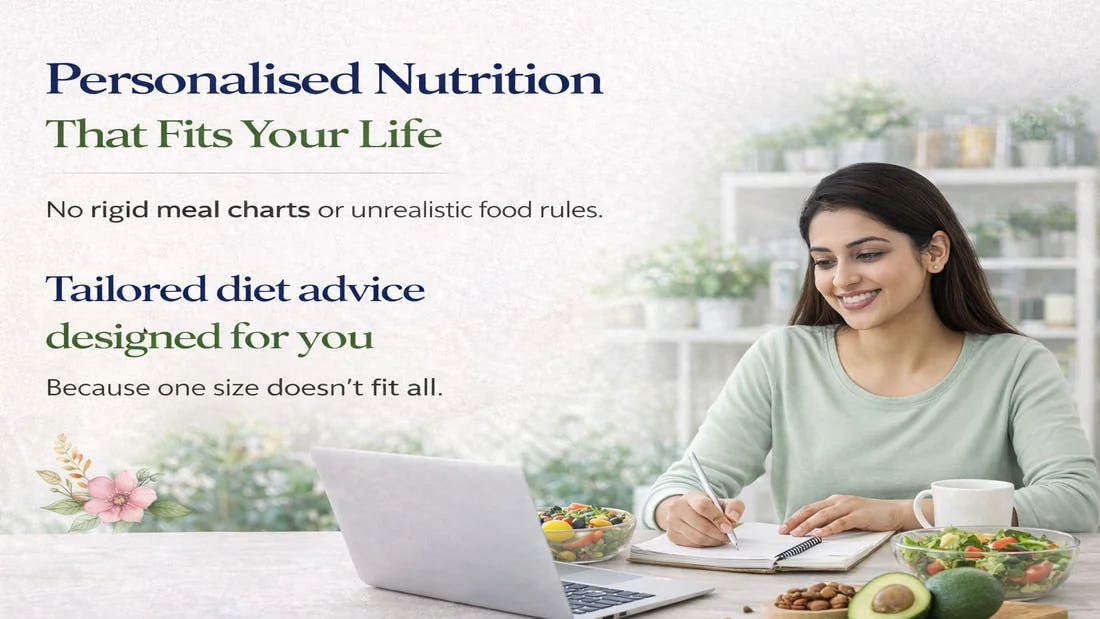 Personalised Nutrition
That Fits Your Life

No rigid meal charts or unrealistic food rules.

Tailored diet advice
designed for you

Because one size doesn't fit all.